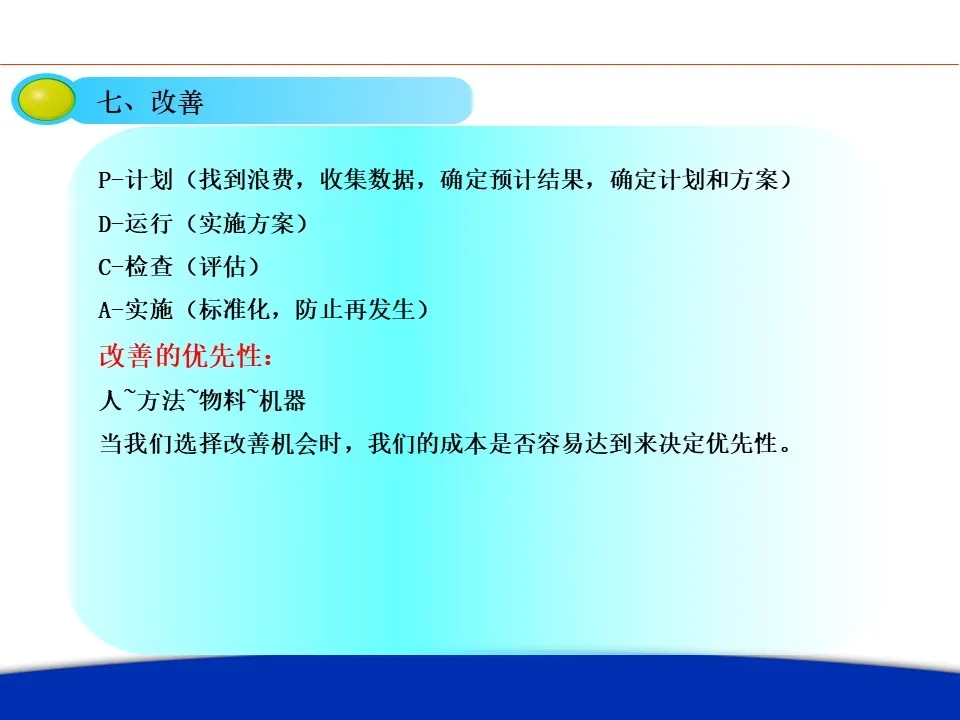 七、改善

P-计划（找到浪费，收集数据，确定预计结果，确定计划和方案）

D-运行（实施方案）

C-检查（评估）

A-实施（标准化，防止再发生）

改善的优先性：

人~方法~物料~机器

当我们选择改善机会时，我们的成本是否容易达到来决定优先性。